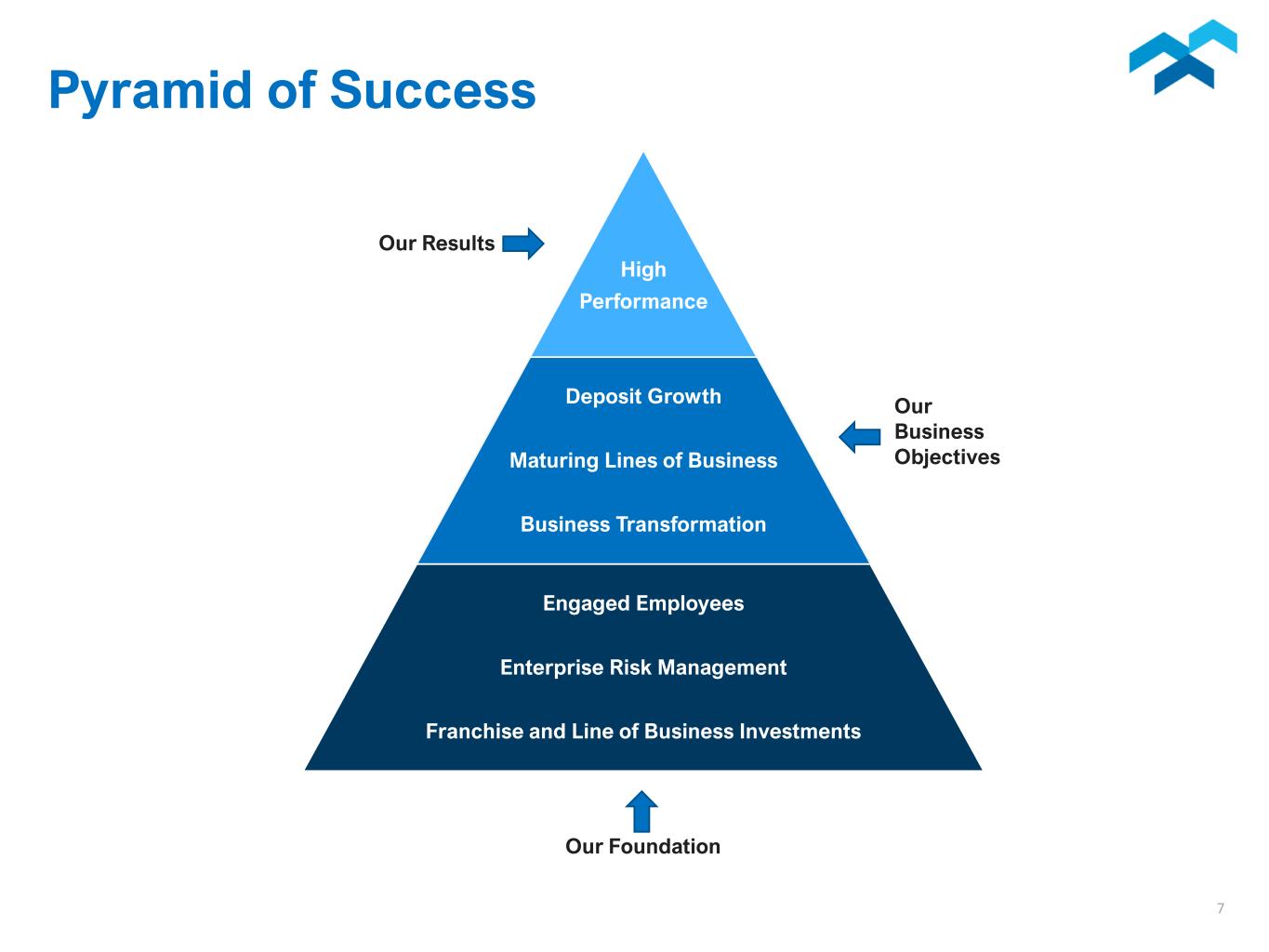 Pyramid of Success

Our Results

High Performance

Deposit Growth

Maturing Lines of Business

Business Transformation

Our Business Objectives

Engaged Employees

Enterprise Risk Management

Franchise and Line of Business Investments

Our Foundation

7